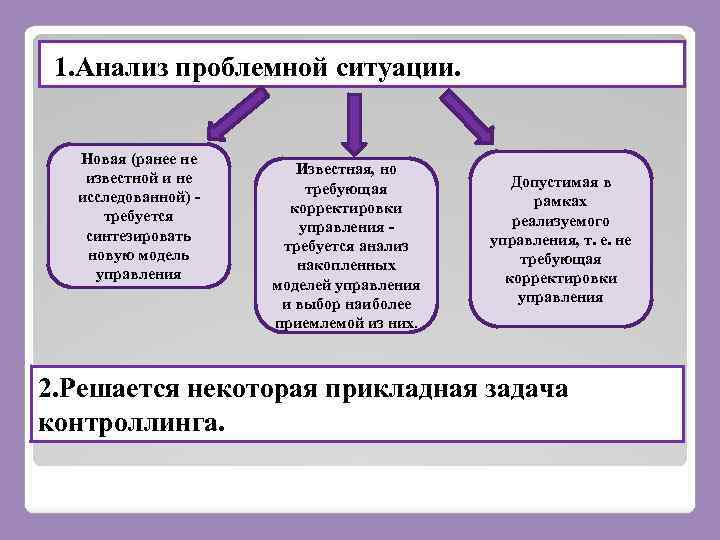 1.Анализ проблемной ситуации.

Новая (ранее не известной и не исследованной) - требуется синтезировать новую модель управления

Известная, но требующая корректировки управления - требуется анализ накопленных моделей управления и выбор наиболее приемлемой из них.

Допустимая в рамках реализуемого управления, т. е. не требующая корректировки управления

2.Решается некоторая прикладная задача контроллинга.